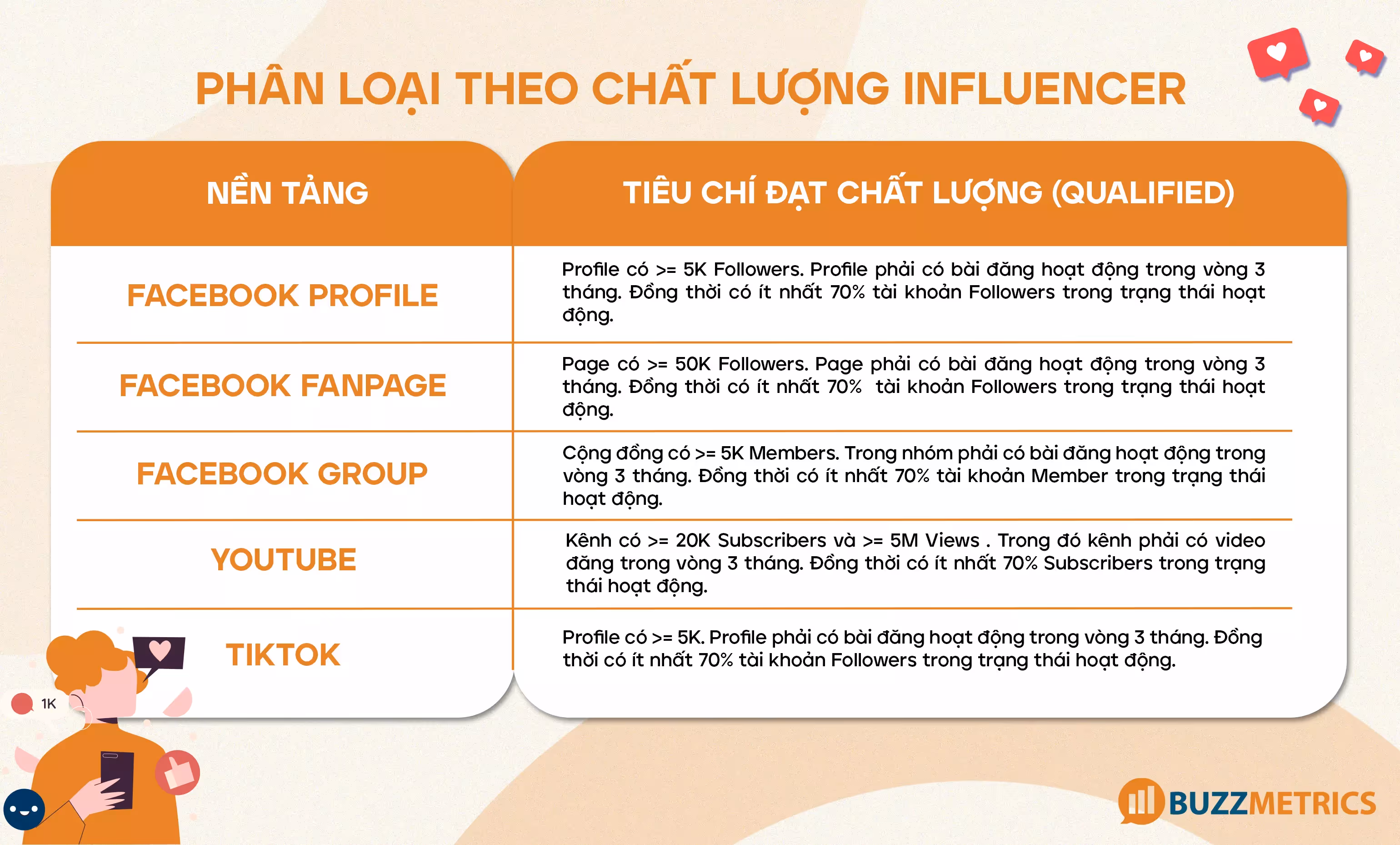 PHÂN LOẠI THEO CHẤT LƯỢNG INFLUENCER

| NỀN TẢNG | TIÊU CHÍ ĐẠT CHẤT LƯỢNG (QUALIFIED) |
|---|---|
| FACEBOOK PROFILE | Profile có >= 5K Followers. Profile phải có bài đăng hoạt động trong vòng 3 tháng. Đồng thời có ít nhất 70% tài khoản Followers trong trạng thái hoạt động. |
| FACEBOOK FANPAGE | Page có >= 50K Followers. Page phải có bài đăng hoạt động trong vòng 3 tháng. Đồng thời có ít nhất 70% tài khoản Followers trong trạng thái hoạt động. |
| FACEBOOK GROUP | Cộng đồng có >= 5K Members. Trong nhóm phải có bài đăng hoạt động trong vòng 3 tháng. Đồng thời có ít nhất 70% tài khoản Member trong trạng thái hoạt động. |
| YOUTUBE | Kênh có >= 20K Subscribers và >= 5M Views . Trong đó kênh phải có video đăng trong vòng 3 tháng. Đồng thời có ít nhất 70% Subscribers trong trạng thái hoạt động. |
| TIKTOK | Profile có >= 5K. Profile phải có bài đăng hoạt động trong vòng 3 tháng. Đồng thời có ít nhất 70% tài khoản Followers trong trạng thái hoạt động. |

1K

BUZZMETRICS